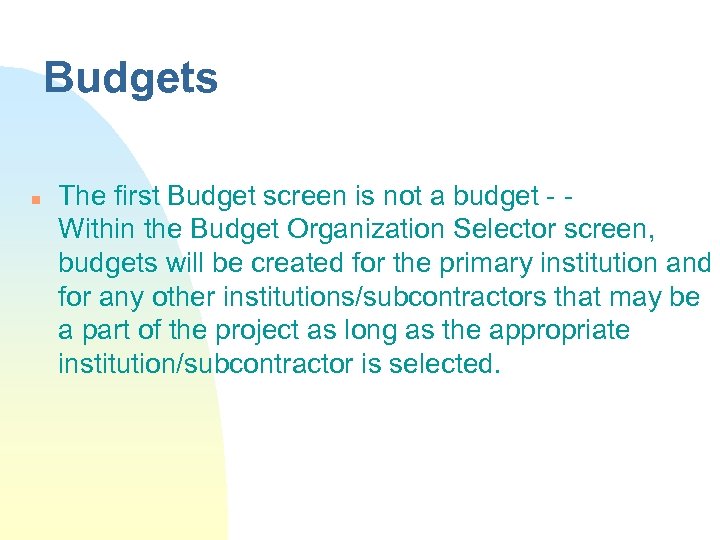 Budgets

The first Budget screen is not a budget - - Within the Budget Organization Selector screen, budgets will be created for the primary institution and for any other institutions/subcontractors that may be a part of the project as long as the appropriate institution/subcontractor is selected.